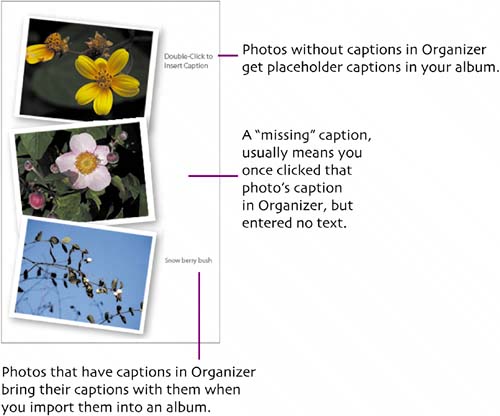 Double-Click to Insert Caption

Photos without captions in Organizer get placeholder captions in your album.

A "missing" caption, usually means you once clicked that photo's caption in Organizer, but entered no text.

Snow berry bush

Photos that have captions in Organizer bring their captions with them when you import them into an album.